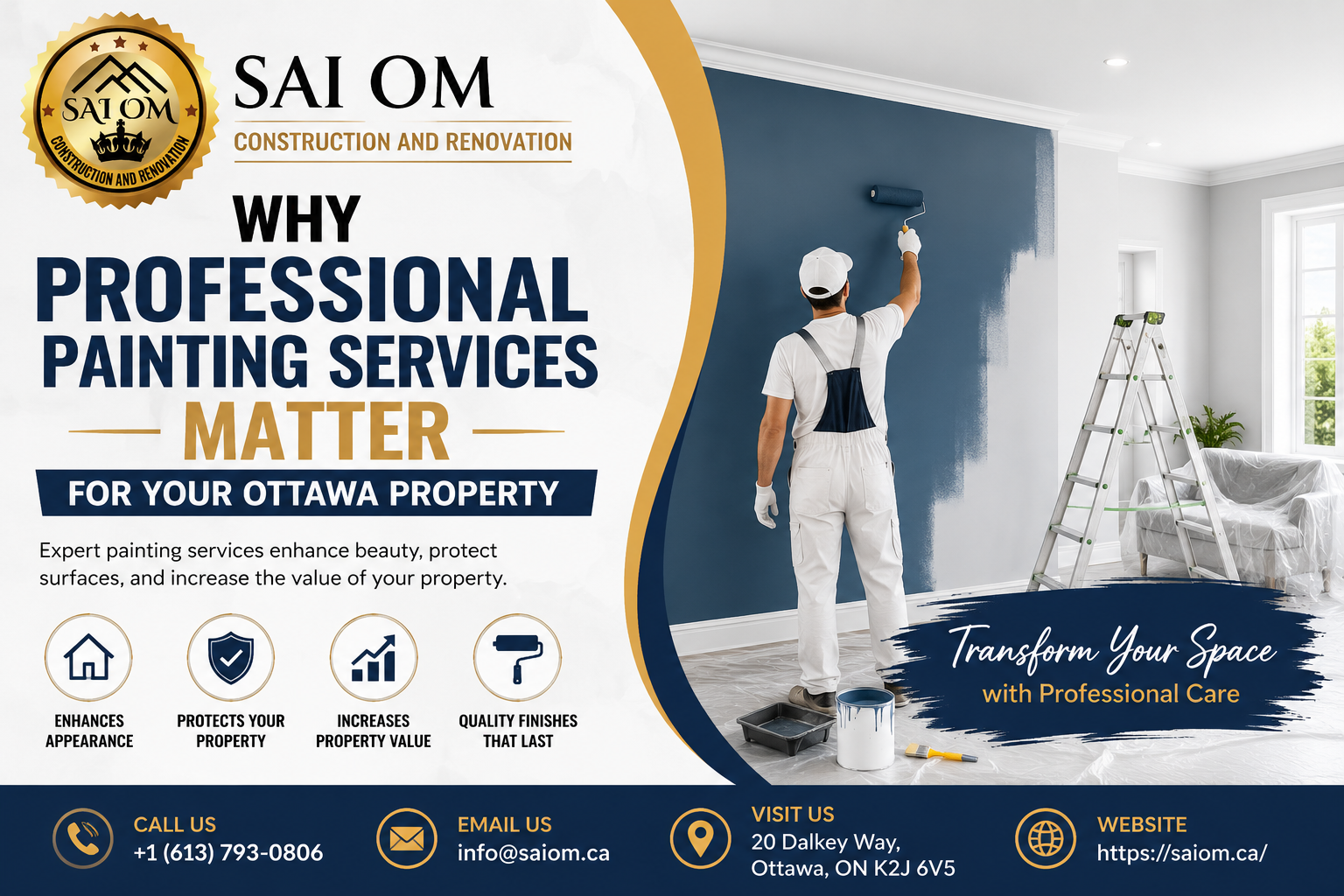 SAI OM
CONSTRUCTION AND RENOVATION

SAI OM
CONSTRUCTION AND RENOVATION

WHY
PROFESSIONAL
PAINTING SERVICES
MATTER
FOR YOUR OTTAWA PROPERTY

Expert painting services enhance beauty, protect surfaces, and increase the value of your property.

ENHANCES APPEARANCE

PROTECTS YOUR PROPERTY

INCREASES PROPERTY VALUE

QUALITY FINISHES THAT LAST

Transform Your Space
with Professional Care

CALL US
+1 (613) 793-0806

EMAIL US
info@saiom.ca

VISIT US
20 Dalkey Way,
Ottawa, ON K2J 6V5

WEBSITE
https://saiom.ca/